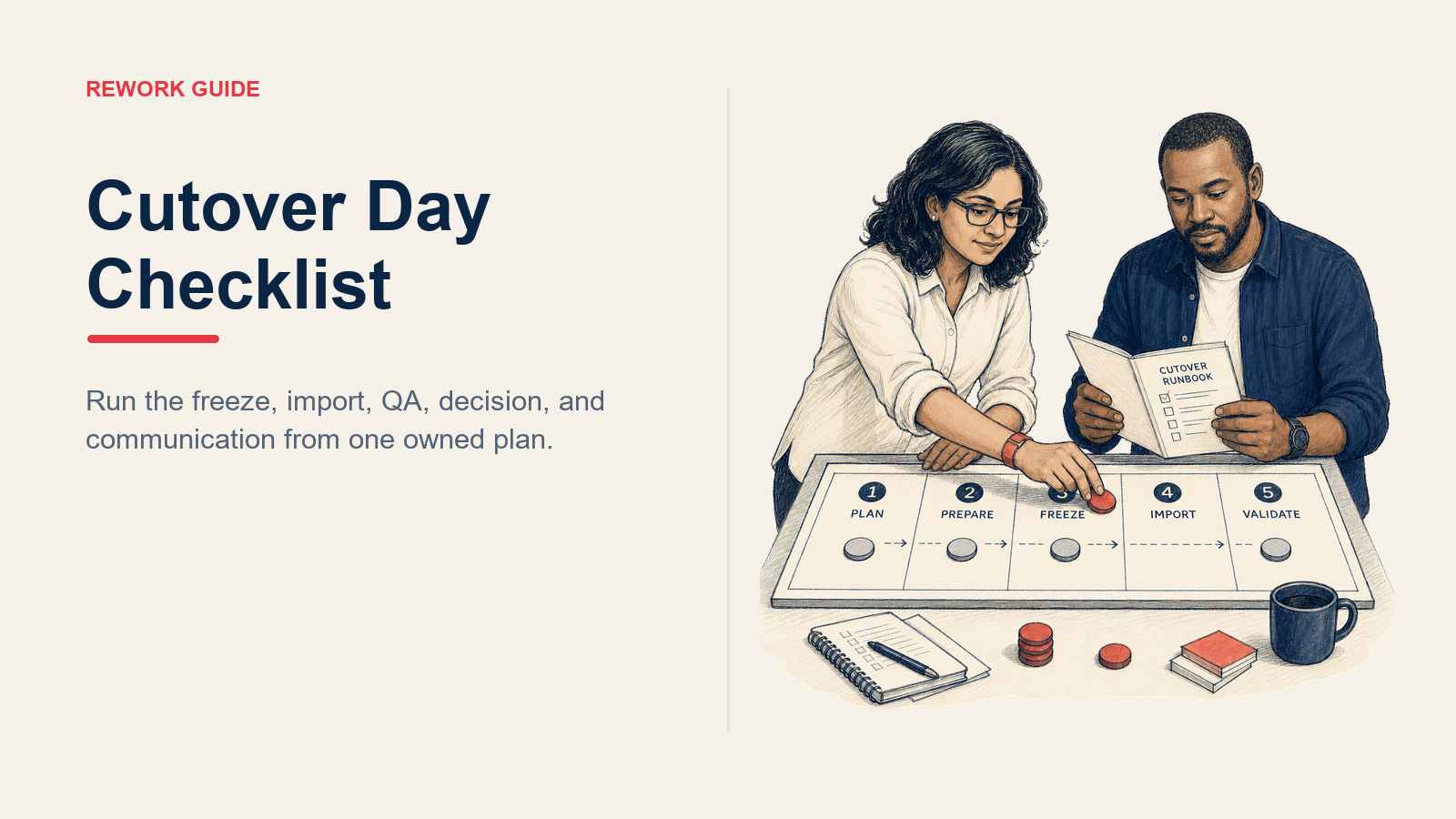 REWORK GUIDE

Cutover Day Checklist

Run the freeze, import, QA, decision, and communication from one owned plan.

CUTOVER RUNBOOK

1 PLAN

2 PREPARE

3 FREEZE

4 IMPORT

5 VALIDATE